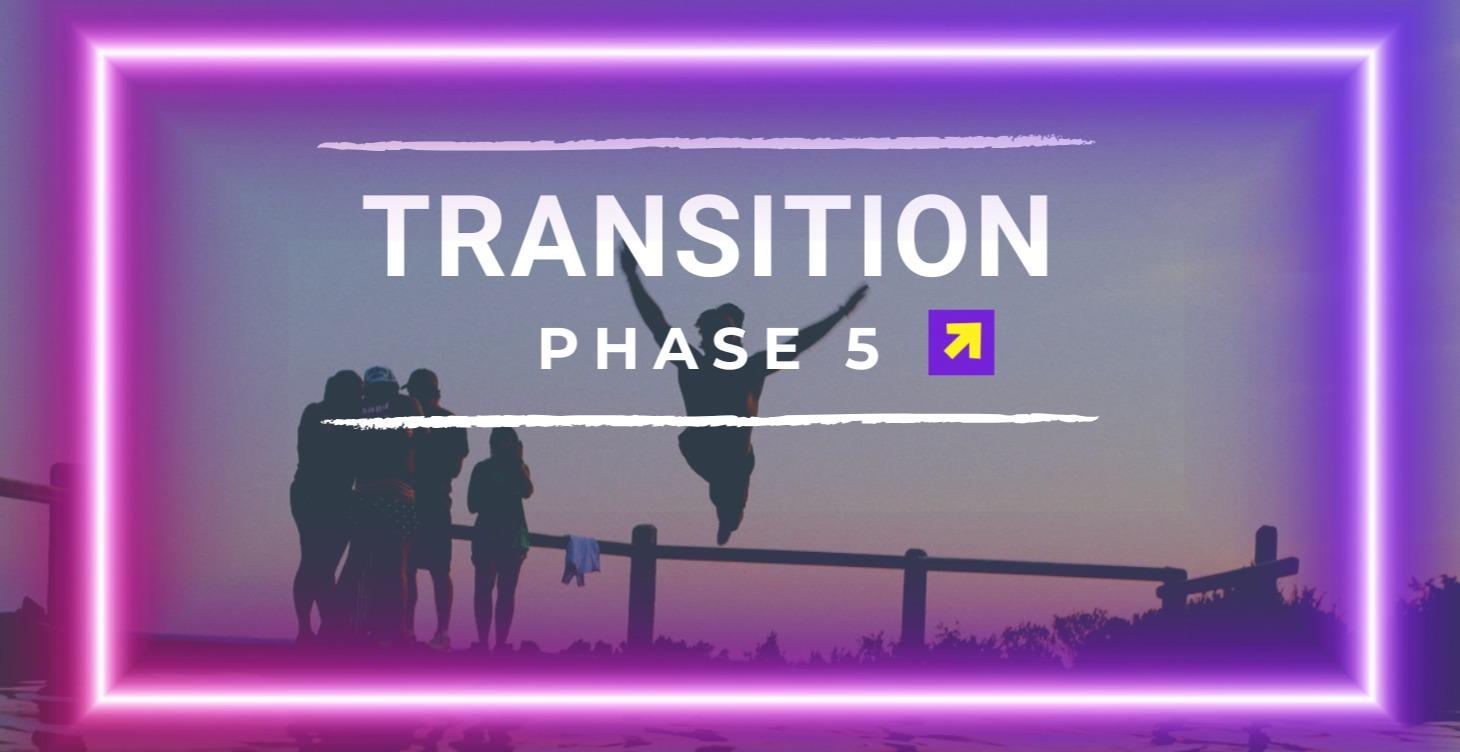 TRANSITION

PHASE 5